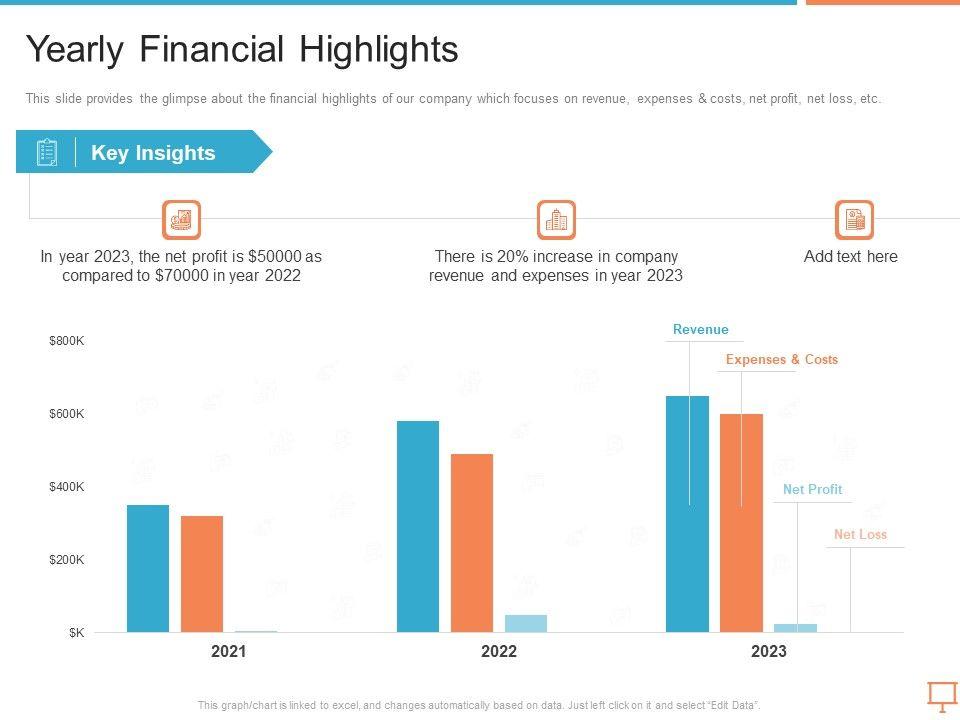 Yearly Financial Highlights

This slide provides the glimpse about the financial highlights of our company which focuses on revenue, expenses & costs, net profit, net loss, etc.

Key Insights

In year 2023, the net profit is $50000 as compared to $70000 in year 2022

There is 20% increase in company revenue and expenses in year 2023

Add text here

$800K
$600K
$400K
$200K
$K

Revenue
Expenses & Costs
Net Profit
Net Loss

2021
2022
2023

This graph/chart is linked to excel, and changes automatically based on data. Just left click on it and select "Edit Data".